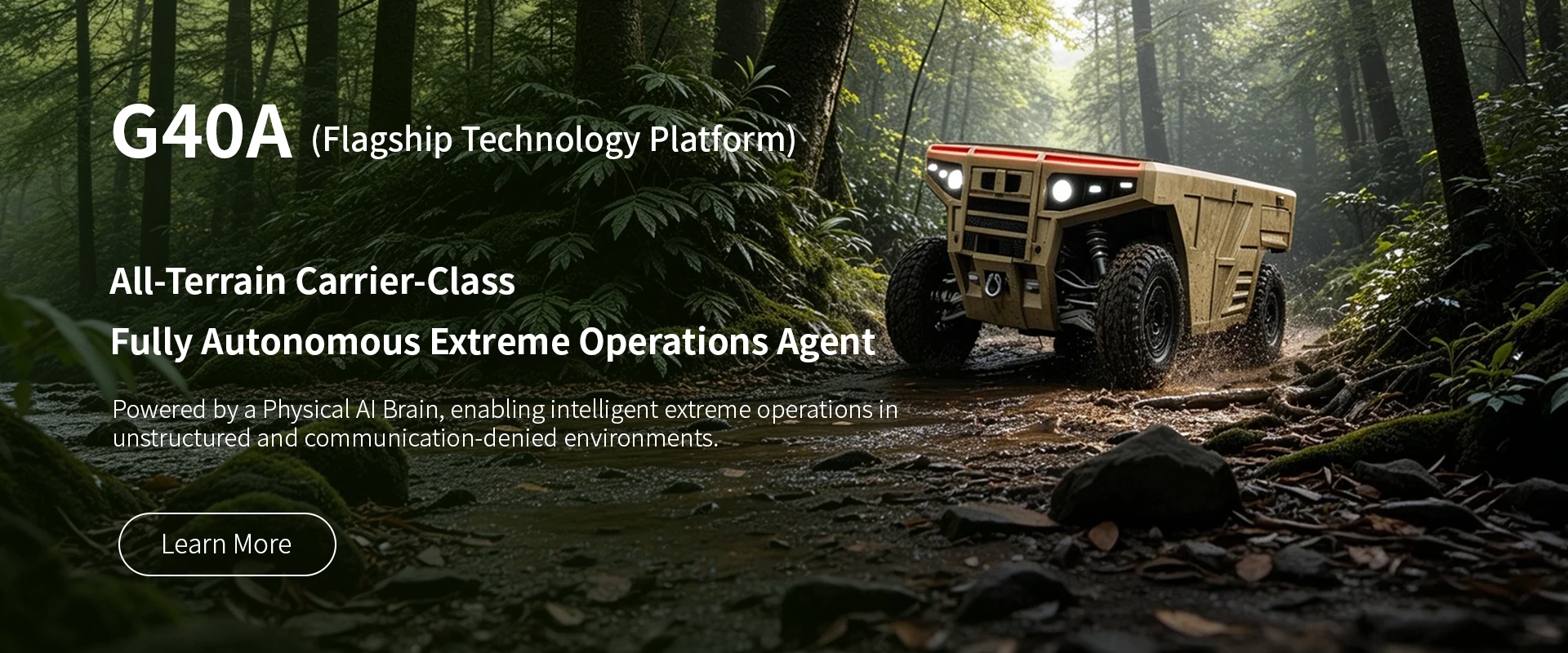 G40A (Flagship Technology Platform)

All-Terrain Carrier-Class
Fully Autonomous Extreme Operations Agent

Powered by a Physical AI Brain, enabling intelligent extreme operations in unstructured and communication-denied environments.

Learn More